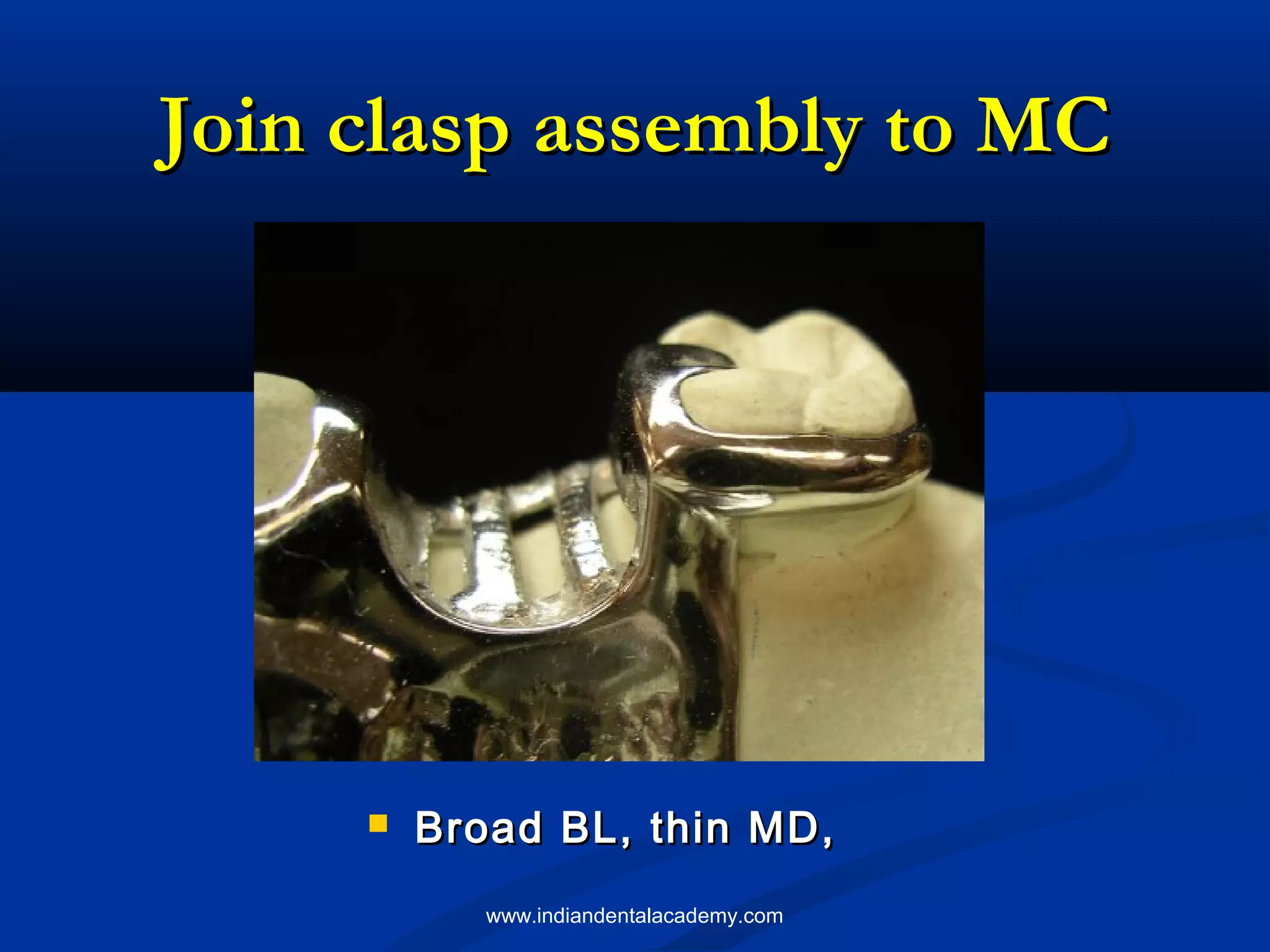 Join clasp assembly to MC

▪ Broad BL, thin MD,

www.indiandentalacademy.com